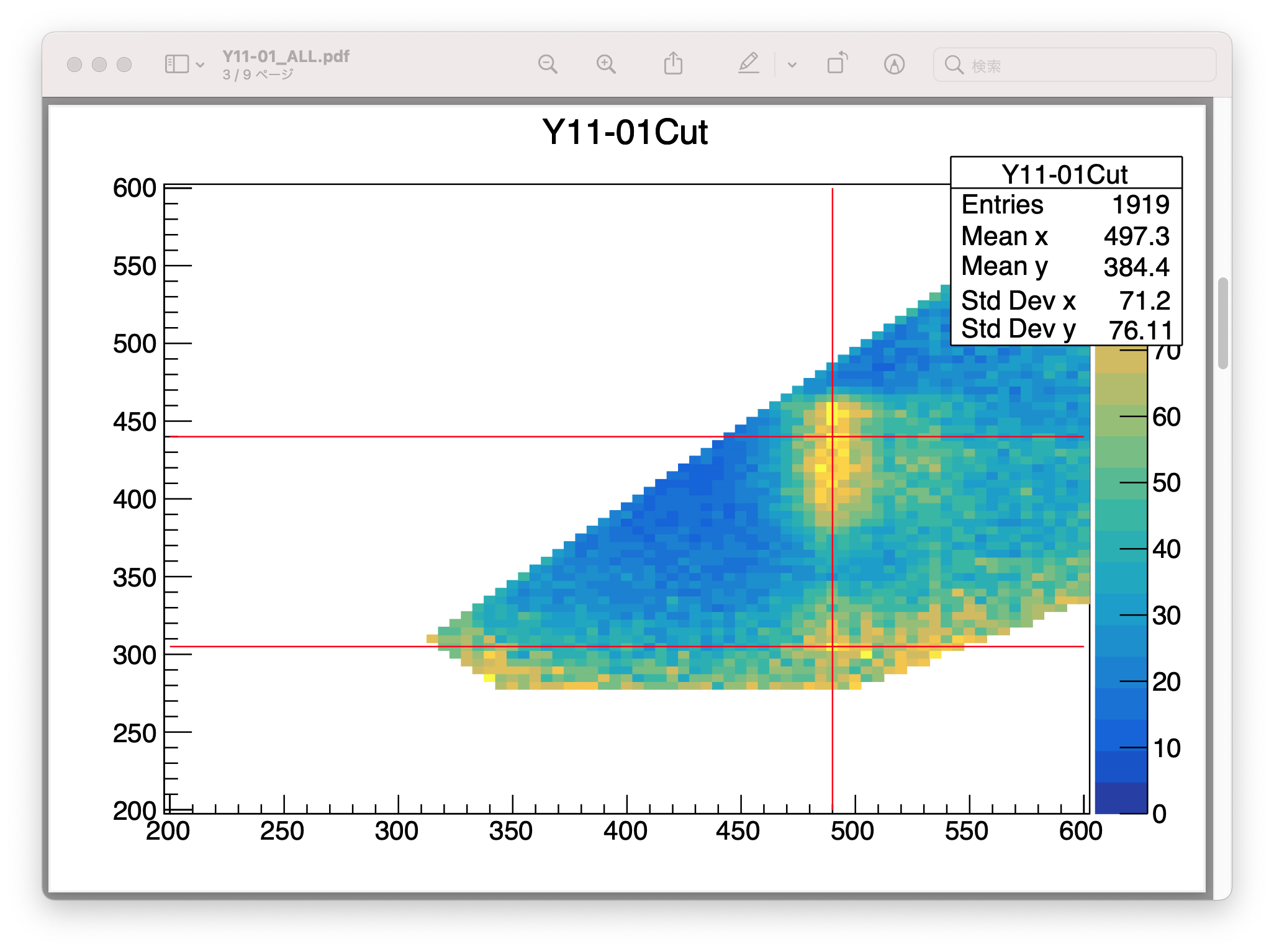 Y11-01_ALL.pdf
3 / 9 ページ
検索

Y11-01Cut

| Y11-01Cut | |
|---|---|
| Entries | 1919 |
| Mean x | 497.3 |
| Mean y | 384.4 |
| Std Dev x | 71.2 |
| Std Dev y | 76.11 |

600
550
500
450
400
350
300
250
200

200 250 300 350 400 450 500 550 600

70
60
50
40
30
20
10
0